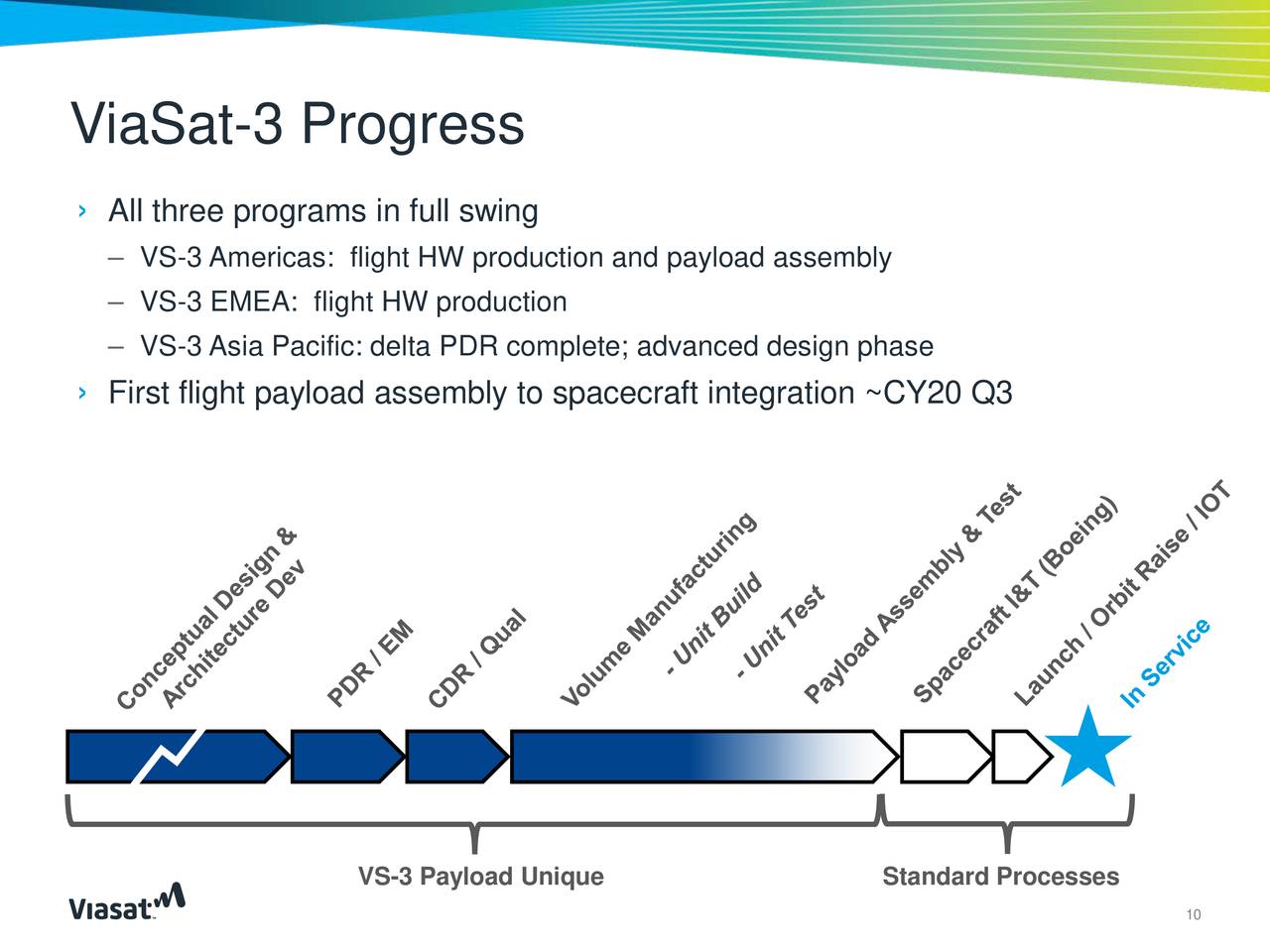 ViaSat-3 Progress

› All three programs in full swing

– VS-3 Americas: flight HW production and payload assembly

– VS-3 EMEA: flight HW production

– VS-3 Asia Pacific: delta PDR complete; advanced design phase

› First flight payload assembly to spacecraft integration ~CY20 Q3

Conceptual Design & Architecture Dev

PDR / EM

CDR / Qual

Volume Manufacturing - Unit Build - Unit Test

Payload Assembly & Test

Spacecraft I&T (Boeing)

Launch / Orbit Raise / IOT

In Service

VS-3 Payload Unique

Standard Processes

Viasat

10